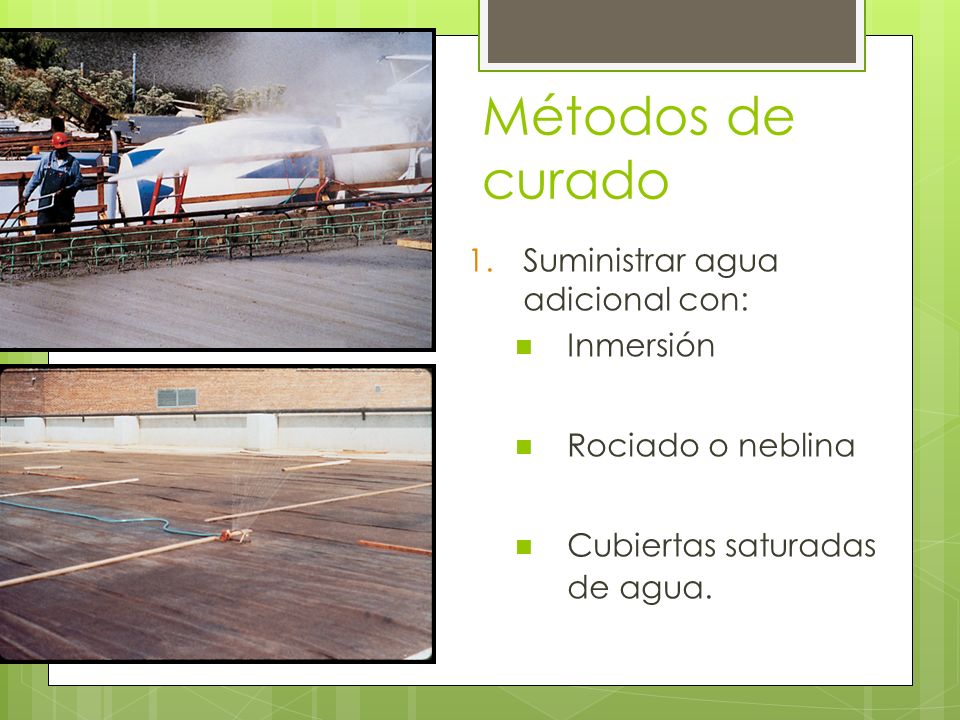 Métodos de curado

1. Suministrar agua adicional con:
- Inmersión
- Rociado o neblina
- Cubiertas saturadas de agua.